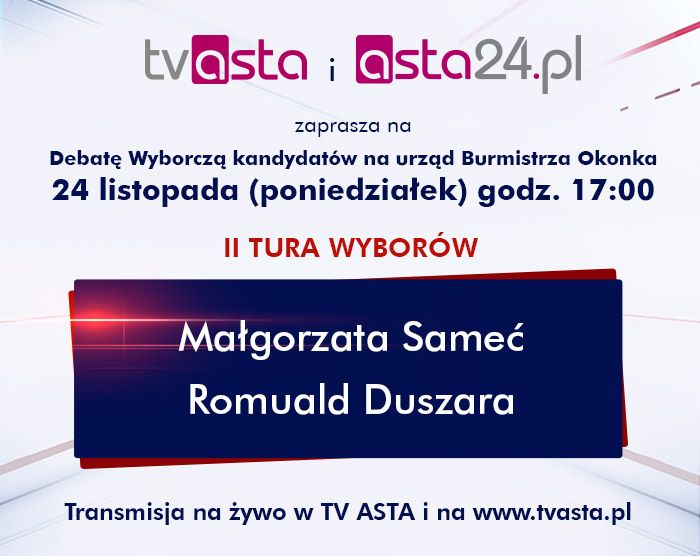 tvasta i asta24.pl

zaprasza na

Debatę Wyborczą kandydatów na urząd Burmistrza Okonka
24 listopada (poniedziałek) godz. 17:00

II TURA WYBORÓW

Małgorzata Sameć
Romuald Duszara

Transmisja na żywo w TV ASTA i na www.tvasta.pl